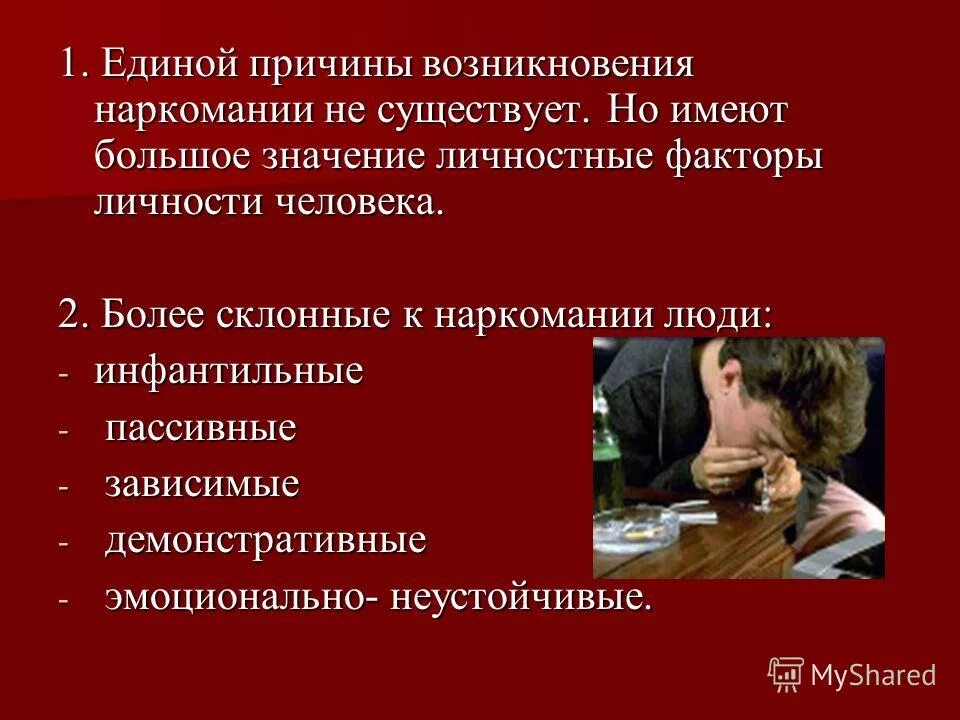 1. Единой причины возникновения наркомании не существует. Но имеют большое значение личностные факторы личности человека.

2. Более склонные к наркомании люди:
- инфантильные
- пассивные
- зависимые
- демонстративные
- эмоционально- неустойчивые.

MyShared